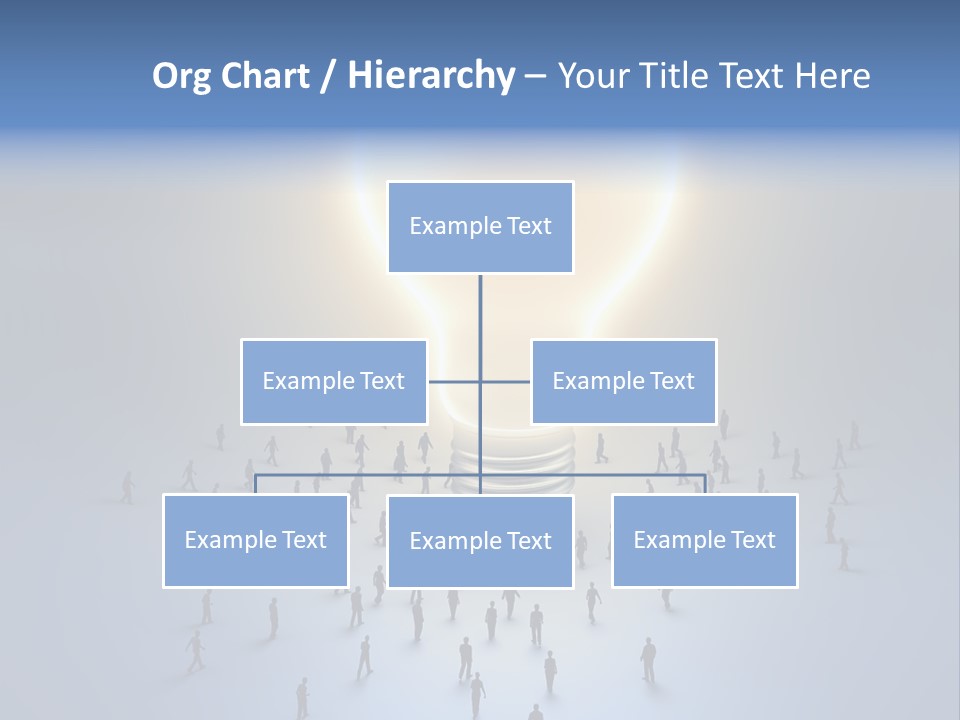 Org Chart / Hierarchy – Your Title Text Here

Example Text

Example Text

Example Text

Example Text

Example Text

Example Text